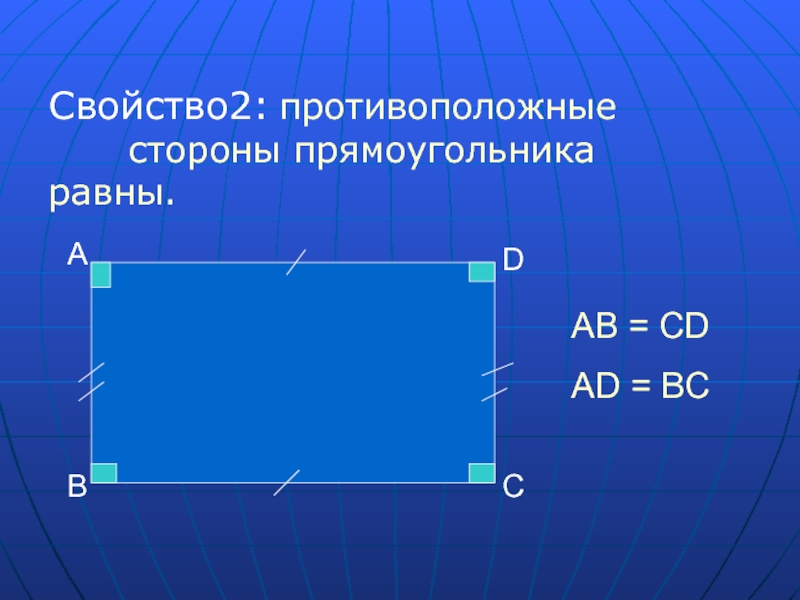 Свойство2: противоположные стороны прямоугольника равны.

A
D
B
C

AB = CD
AD = BC